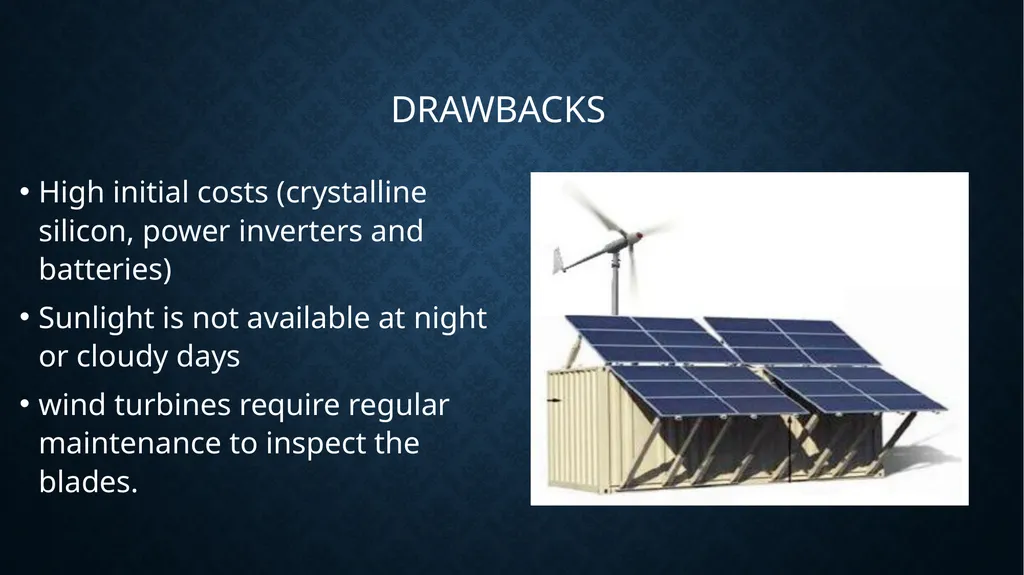 DRAWBACKS

• High initial costs (crystalline silicon, power inverters and batteries)

• Sunlight is not available at night or cloudy days

• wind turbines require regular maintenance to inspect the blades.